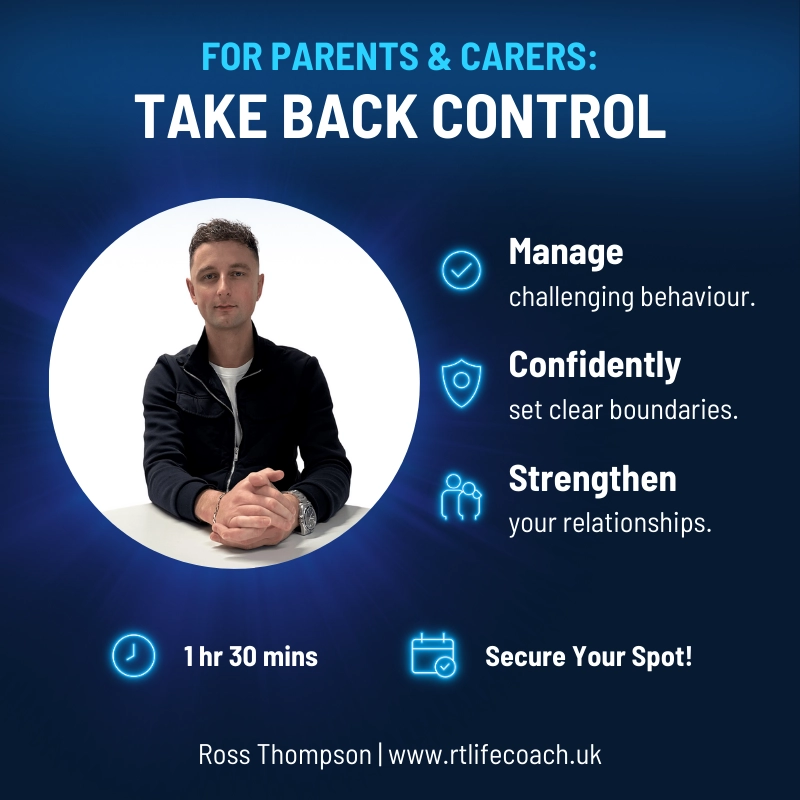 FOR PARENTS & CARERS:
TAKE BACK CONTROL

Manage
challenging behaviour.

Confidently
set clear boundaries.

Strengthen
your relationships.

1 hr 30 mins

Secure Your Spot!

Ross Thompson | www.rtlifecoach.uk